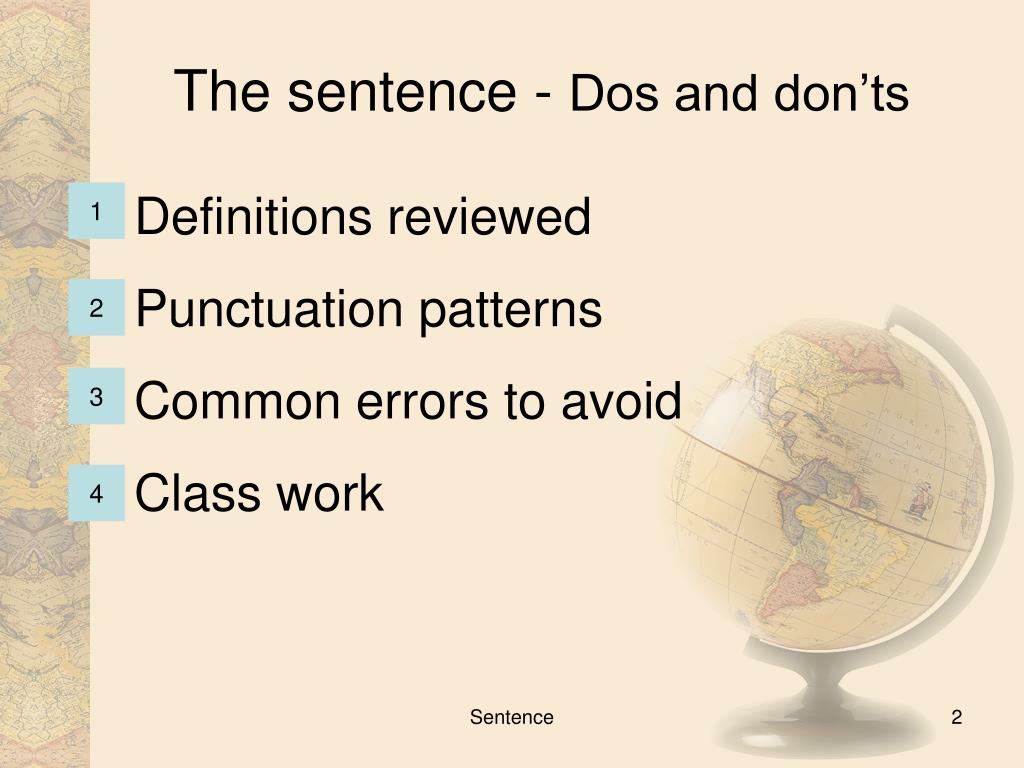 The sentence - Dos and don’ts

1 Definitions reviewed

2 Punctuation patterns

3 Common errors to avoid

4 Class work

Sentence

2